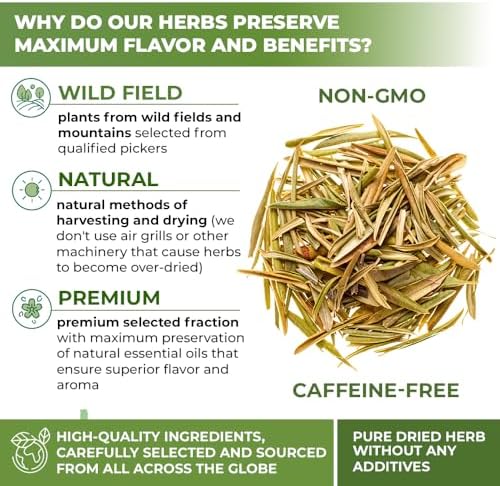 WHY DO OUR HERBS PRESERVE MAXIMUM FLAVOR AND BENEFITS?

WILD FIELD

plants from wild fields and mountains selected from qualified pickers

NATURAL

natural methods of harvesting and drying (we don't use air grills or other machinery that cause herbs to become over-dried)

PREMIUM

premium selected fraction with maximum preservation of natural essential oils that ensure superior flavor and aroma

NON-GMO

CAFFEINE-FREE

HIGH-QUALITY INGREDIENTS, CAREFULLY SELECTED AND SOURCED FROM ALL ACROSS THE GLOBE

PURE DRIED HERB WITHOUT ANY ADDITIVES